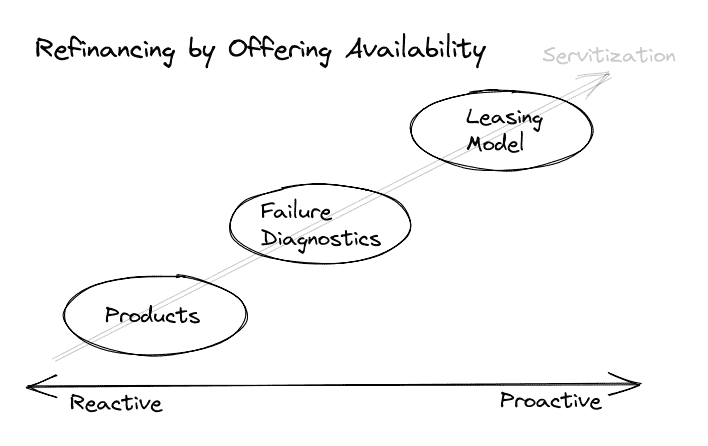 Refinancing by Offering Availability

Servitization

Leasing Model

Failure Diagnostics

Products

Reactive

Proactive